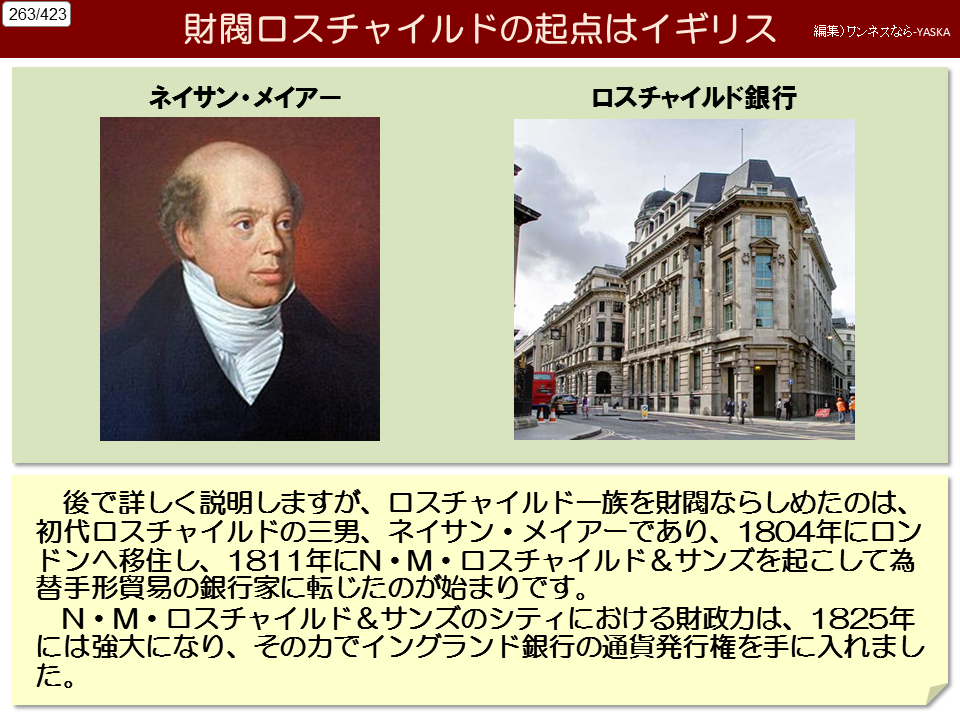 263/423

財閥ロスチャイルドの起点はイギリス

編集）ワンネスなら-YASKA

ネイサン・メイアー

ロスチャイルド銀行

後で詳しく説明しますが、ロスチャイルド一族を財閥ならしめたのは、初代ロスチャイルドの三男、ネイサン・メイアーであり、1804年にロンドンへ移住し、1811年にN・M・ロスチャイルド＆サンズを起こして為替手形貿易の銀行家に転じたのが始まりです。

N・M・ロスチャイルド＆サンズのシティにおける財政力は、1825年には強大になり、その力でイングランド銀行の通貨発行権を手に入れました。